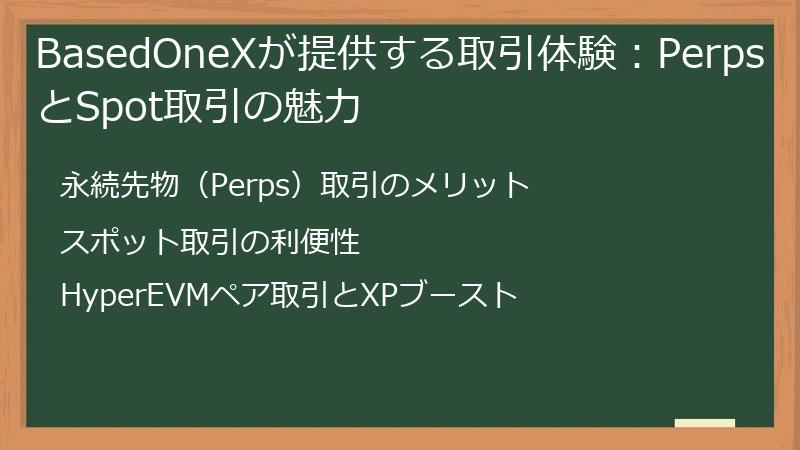 BasedOneXが提供する取引体験：PerpsとSpot取引の魅力

永続先物（Perps）取引のメリット

スポット取引の利便性

HyperEVMペア取引とXPブースト